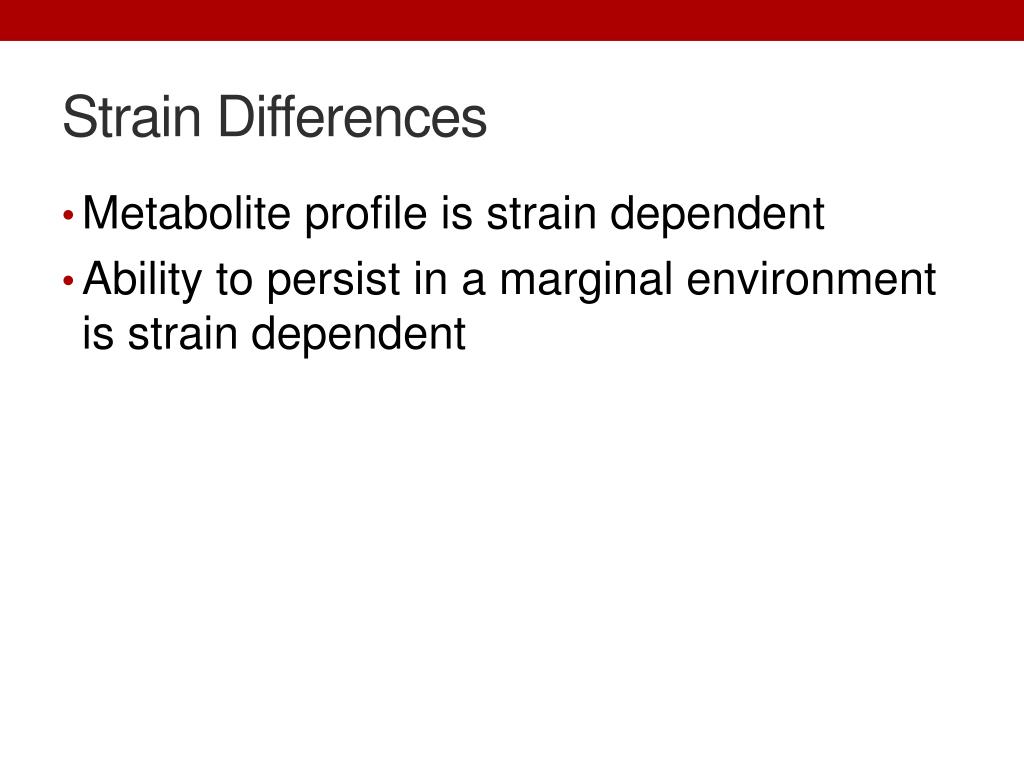 Strain Differences

• Metabolite profile is strain dependent
• Ability to persist in a marginal environment is strain dependent